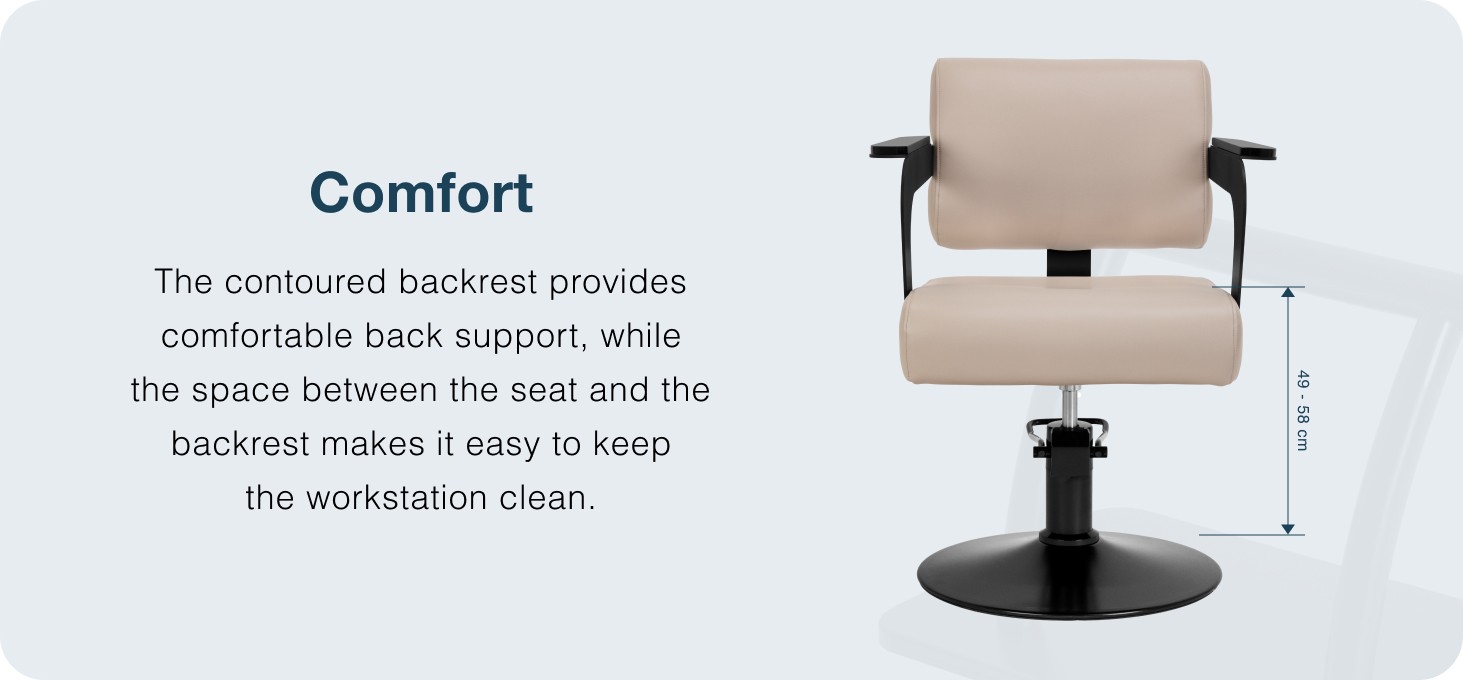 Comfort

The contoured backrest provides comfortable back support, while the space between the seat and the backrest makes it easy to keep the workstation clean.

49 - 58 cm